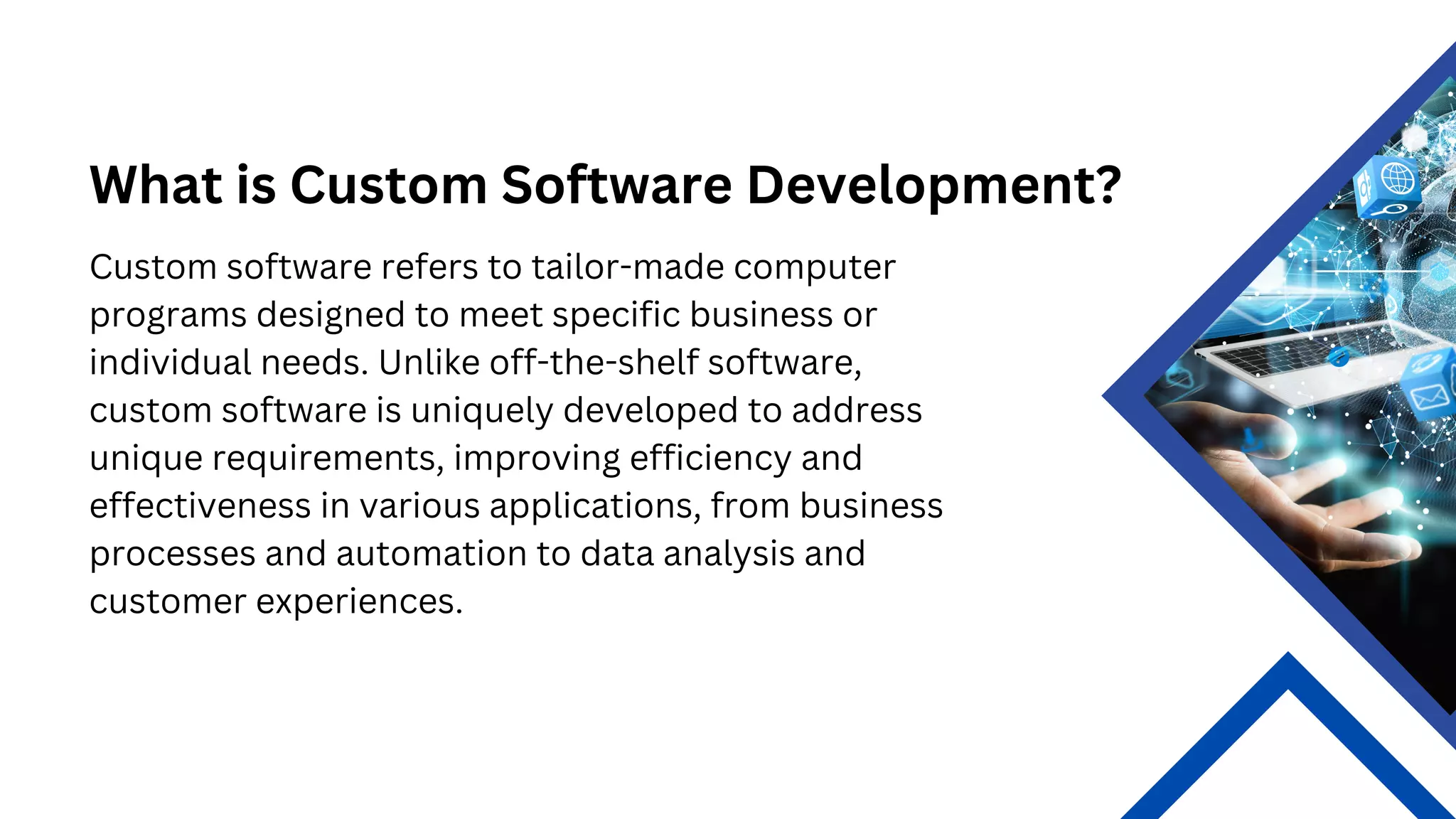 What is Custom Software Development?

Custom software refers to tailor-made computer programs designed to meet specific business or individual needs. Unlike off-the-shelf software, custom software is uniquely developed to address unique requirements, improving efficiency and effectiveness in various applications, from business processes and automation to data analysis and customer experiences.